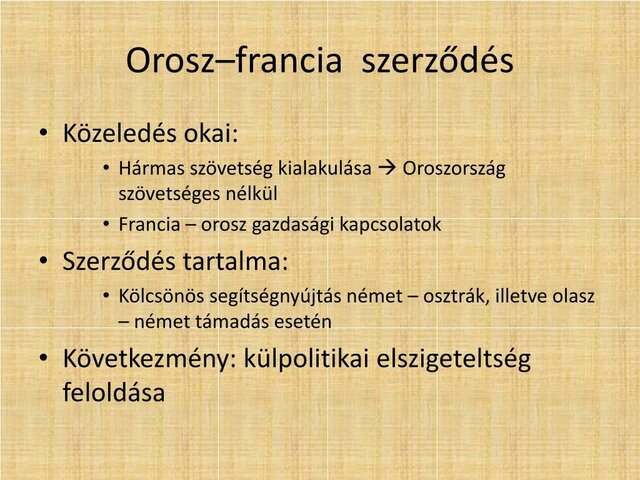 Orosz–francia szerződés

• Közeledés okai:
  • Hármas szövetség kialakulása → Oroszország szövetséges nélkül
  • Francia – orosz gazdasági kapcsolatok
• Szerződés tartalma:
  • Kölcsönös segítségnyújtás német – osztrák, illetve olasz – német támadás esetén
• Következmény: külpolitikai elszigeteltség feloldása